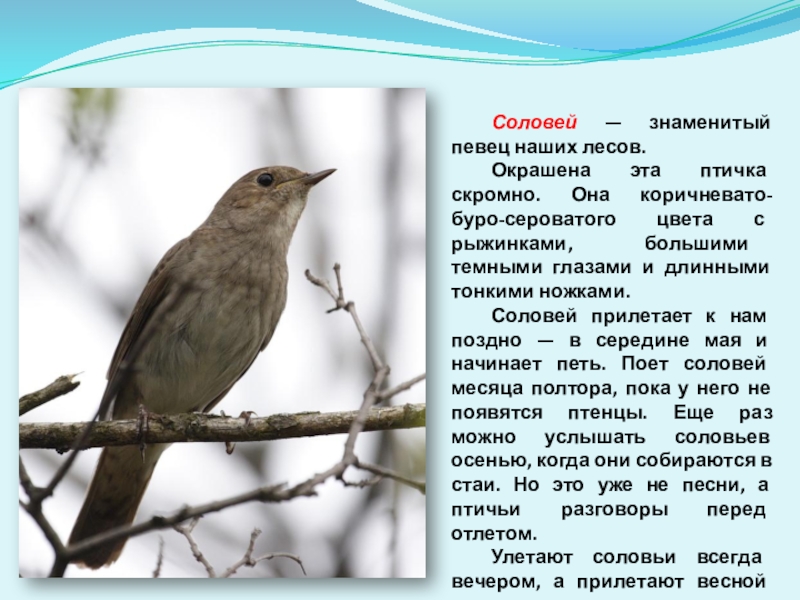 Соловей — знаменитый певец наших лесов.

Окрашена эта птичка скромно. Она коричневато-буро-сероватого цвета с рыжинками, большими темными глазами и длинными тонкими ножками.

Соловей прилетает к нам поздно — в середине мая и начинает петь. Поет соловей месяца полтора, пока у него не появятся птенцы. Еще раз можно услышать соловьев осенью, когда они собираются в стаи. Но это уже не песни, а птичьи разговоры перед отлетом.

Улетают соловьи всегда вечером, а прилетают весной